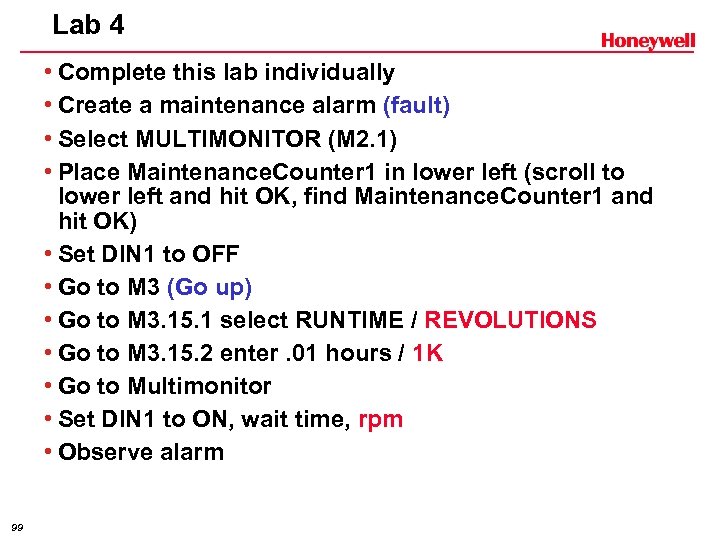 Lab 4

Honeywell

• Complete this lab individually
• Create a maintenance alarm (fault)
• Select MULTIMONITOR (M2.1)
• Place MaintenanceCounter1 in lower left (scroll to lower left and hit OK, find MaintenanceCounter1 and hit OK)
• Set DIN1 to OFF
• Go to M3 (Go up)
• Go to M3.15.1 select RUNTIME / REVOLUTIONS
• Go to M3.15.2 enter .01 hours / 1K
• Go to Multimonitor
• Set DIN1 to ON, wait time, rpm
• Observe alarm

99